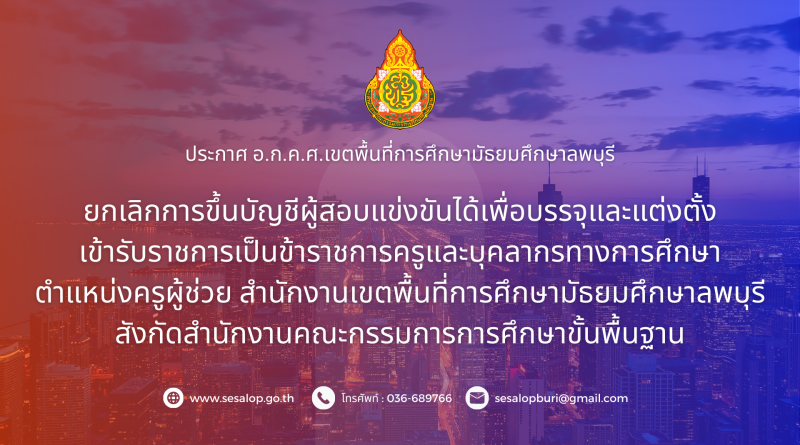 ประกาศ อ.ก.ค.ศ.เขตพื้นที่การศึกษามัธยมศึกษาลพบุรี

ยกเลิกการขึ้นบัญชีผู้สอบแข่งขันได้เพื่อบรรจุและแต่งตั้ง เข้ารับราชการเป็นข้าราชการครูและบุคลากรทางการศึกษา ตำแหน่งครูผู้ช่วย สำนักงานเขตพื้นที่การศึกษามัธยมศึกษาลพบุรี สังกัดสำนักงานคณะกรรมการการศึกษาขั้นพื้นฐาน

www.sesalop.go.th โทรศัพท์ : 036-689766 sesalopburi@gmail.com